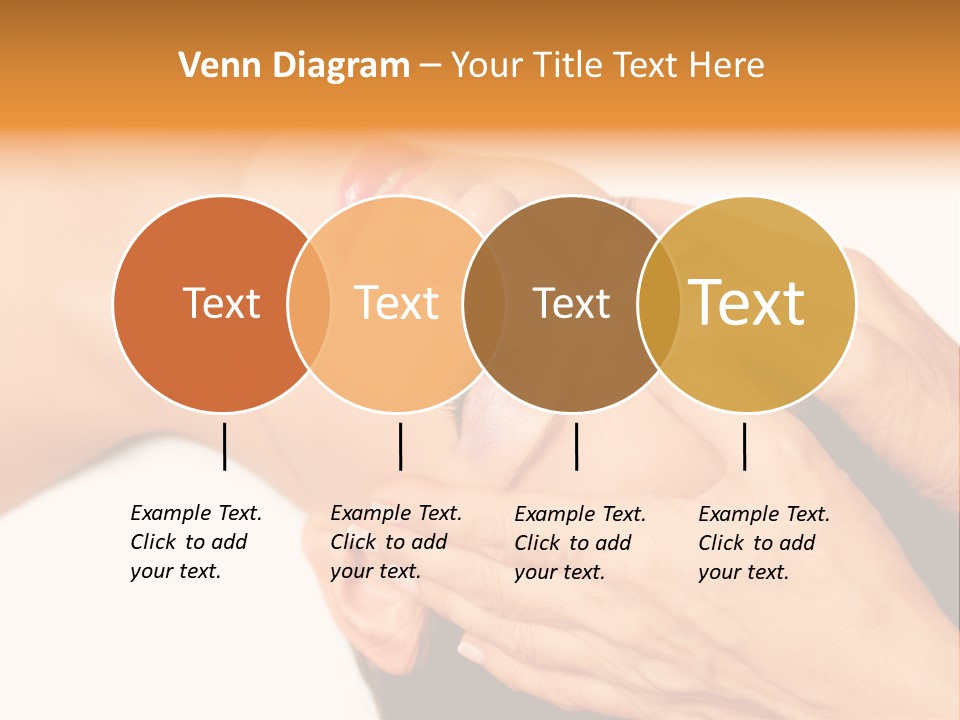 Venn Diagram – Your Title Text Here

Text

Text

Text

Text

Example Text. Click to add your text.

Example Text. Click to add your text.

Example Text. Click to add your text.

Example Text. Click to add your text.